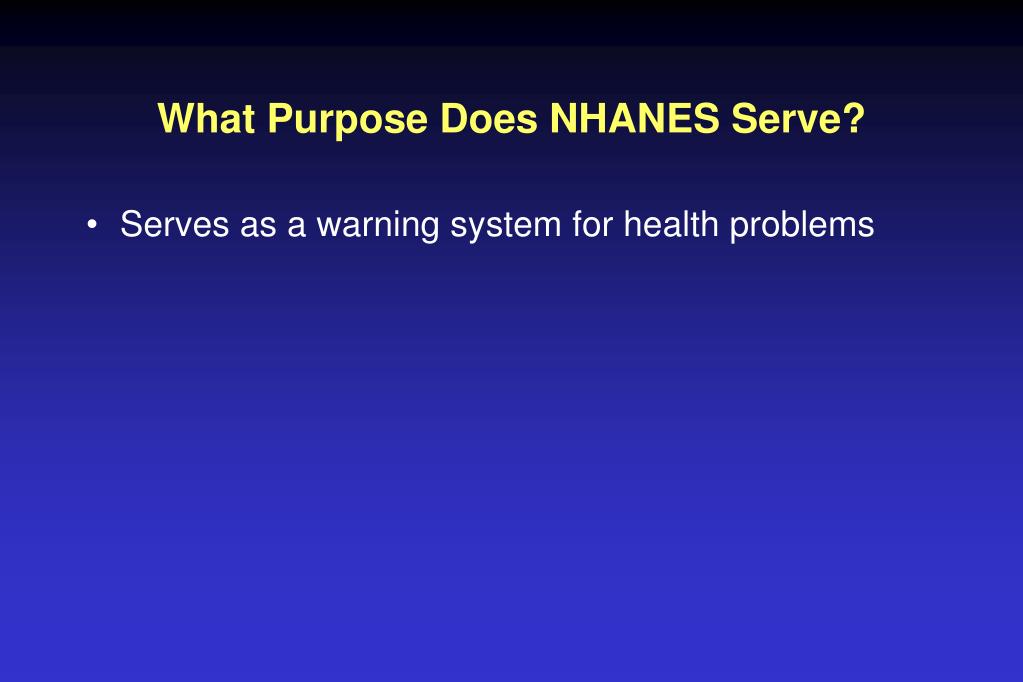 What Purpose Does NHANES Serve?

• Serves as a warning system for health problems